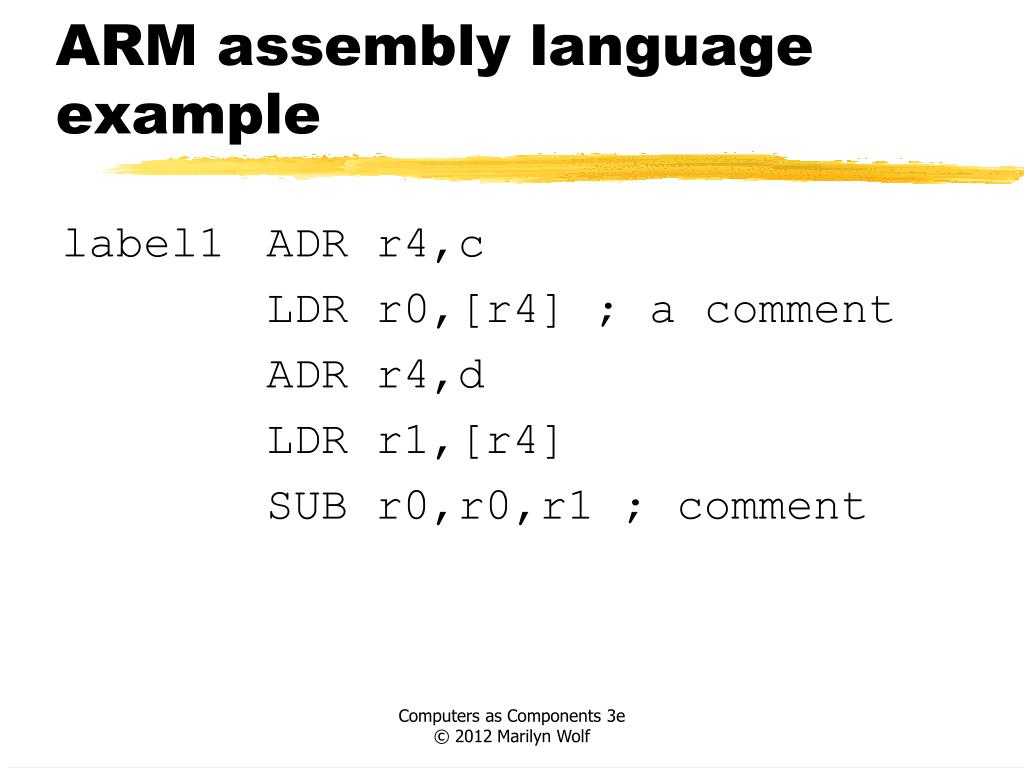 ARM assembly language example

label1 ADR r4,c
LDR r0,[r4] ; a comment
ADR r4,d
LDR r1,[r4]
SUB r0,r0,r1 ; comment

Computers as Components 3e
© 2012 Marilyn Wolf